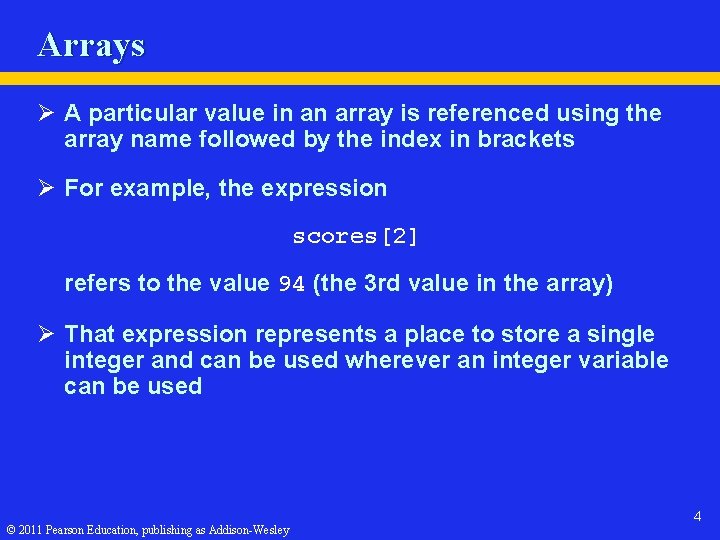 Arrays

➢ A particular value in an array is referenced using the array name followed by the index in brackets

➢ For example, the expression

scores[2]

refers to the value 94 (the 3rd value in the array)

➢ That expression represents a place to store a single integer and can be used wherever an integer variable can be used

4

© 2011 Pearson Education, publishing as Addison-Wesley